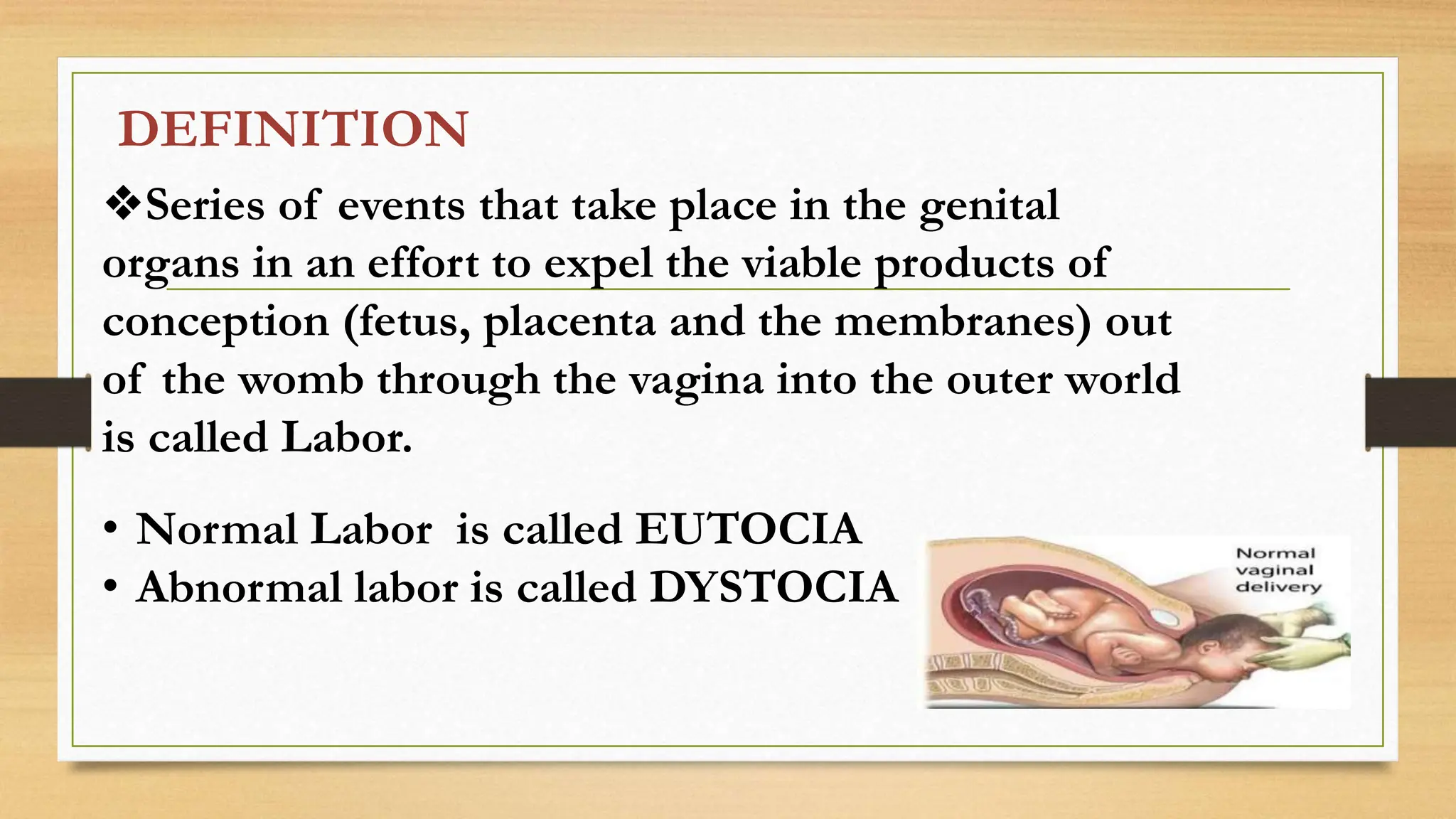 DEFINITION

❖Series of events that take place in the genital organs in an effort to expel the viable products of conception (fetus, placenta and the membranes) out of the womb through the vagina into the outer world is called Labor.

• Normal Labor is called EUTOCIA
• Abnormal labor is called DYSTOCIA

Normal vaginal delivery